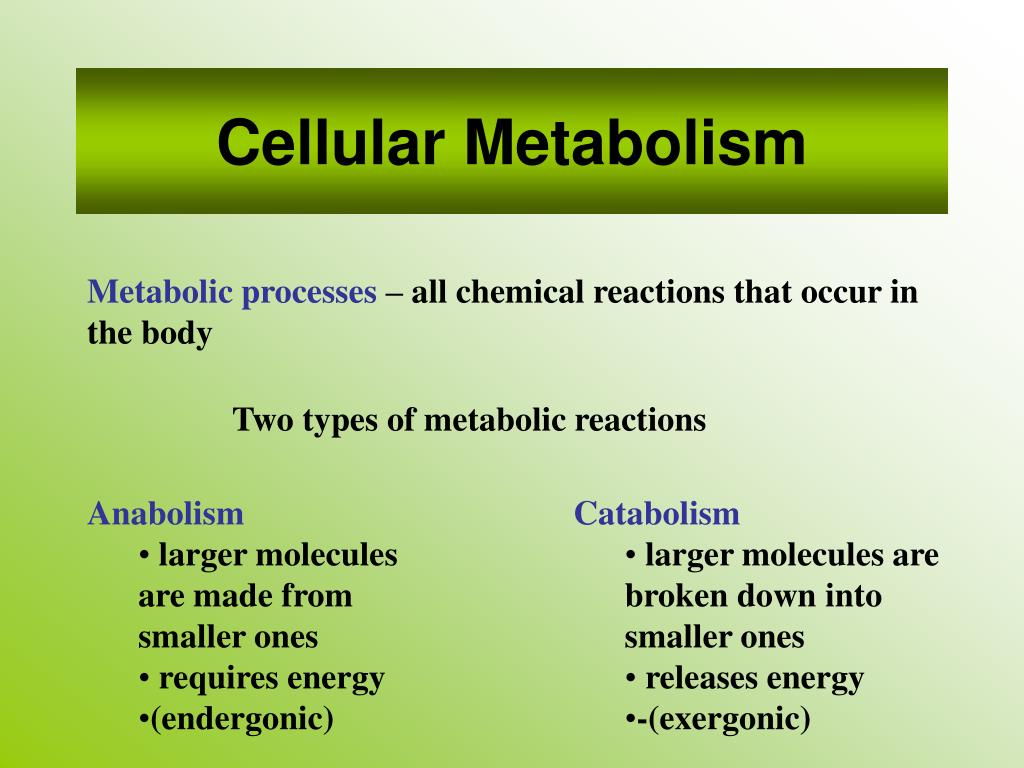 Cellular Metabolism

Metabolic processes – all chemical reactions that occur in the body

Two types of metabolic reactions

Anabolism
• larger molecules are made from smaller ones
• requires energy
•(endergonic)

Catabolism
• larger molecules are broken down into smaller ones
• releases energy
•-(exergonic)